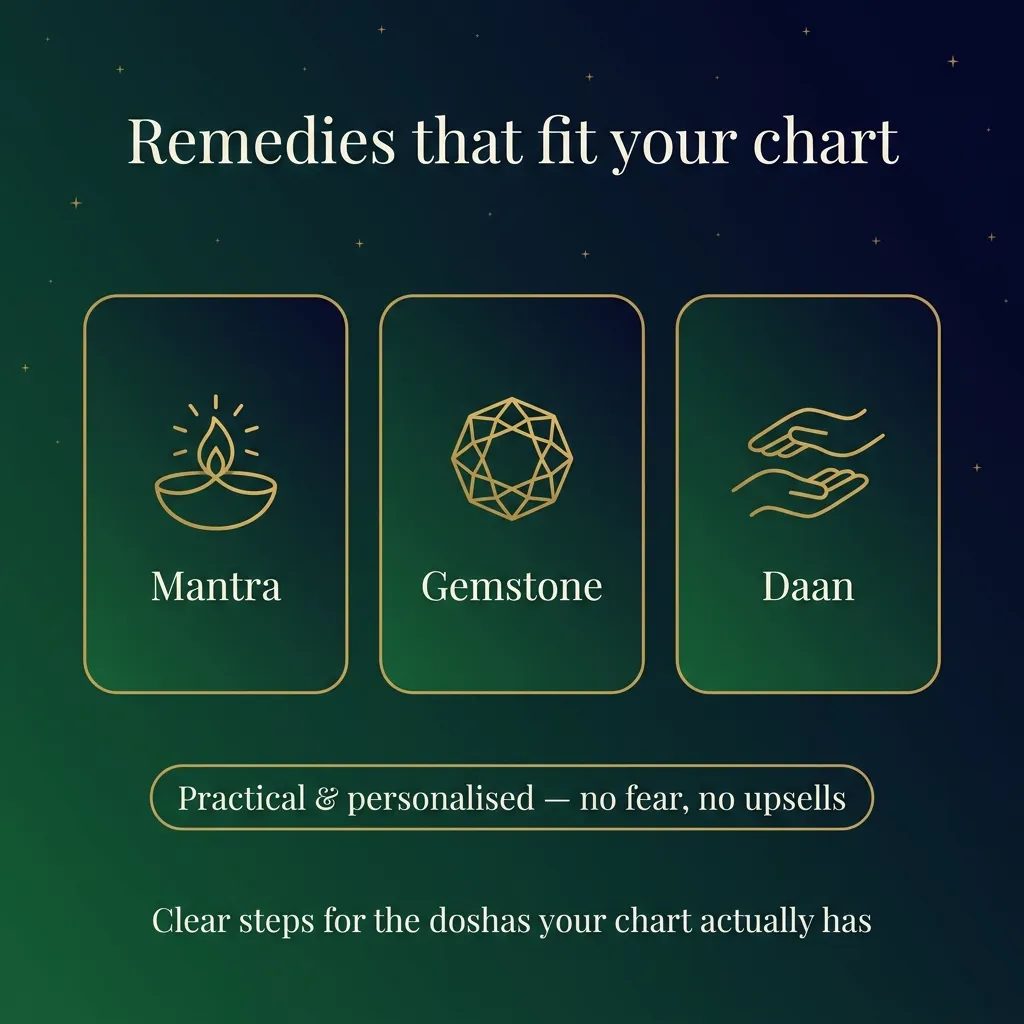 Remedies that fit your chart

Mantra

Gemstone

Daan

Practical & personalised — no fear, no upsells

Clear steps for the doshas your chart actually has